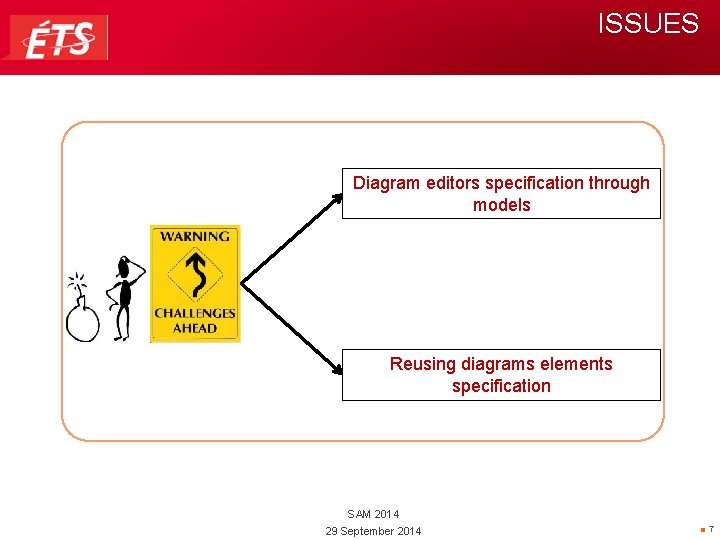 ÉTS

ISSUES

WARNING

CHALLENGES AHEAD

Diagram editors specification through models

Reusing diagrams elements specification

SAM 2014

29 September 2014

7